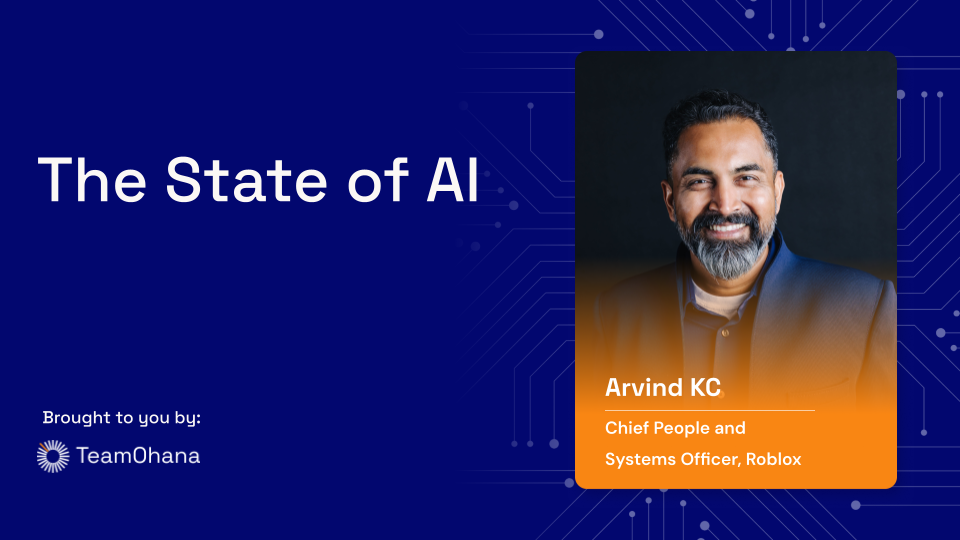 The State of AI

Brought to you by:

TeamOhana

Arvind KC

Chief People and Systems Officer, Roblox